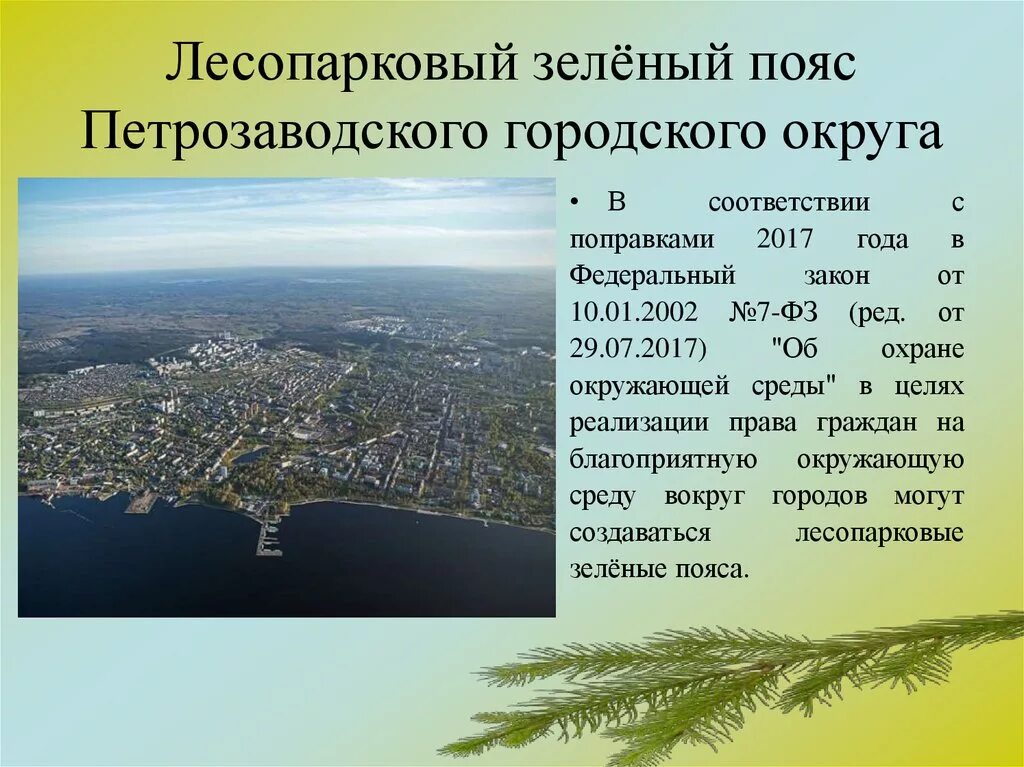 Лесопарковый зелёный пояс Петрозаводского городского округа

• В соответствии с поправками 2017 года в Федеральный закон от 10.01.2002 №7-ФЗ (ред. от 29.07.2017) "Об охране окружающей среды" в целях реализации права граждан на благоприятную окружающую среду вокруг городов могут создаваться лесопарковые зелёные пояса.